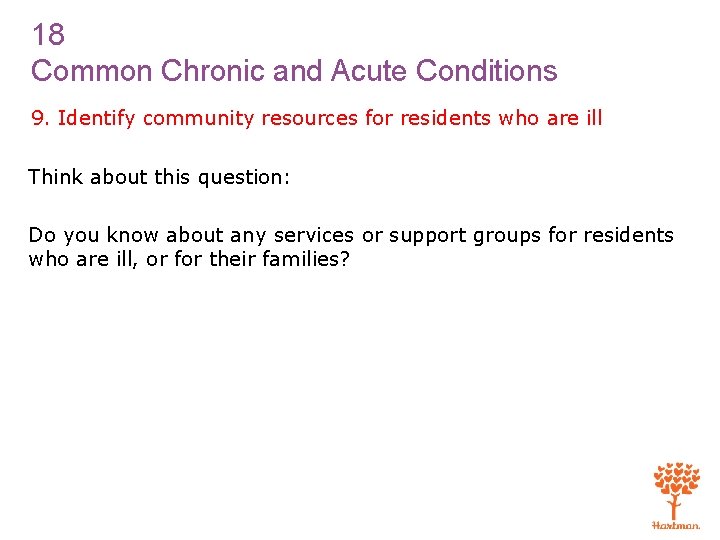 18
Common Chronic and Acute Conditions

9. Identify community resources for residents who are ill

Think about this question:

Do you know about any services or support groups for residents who are ill, or for their families?

Hartman